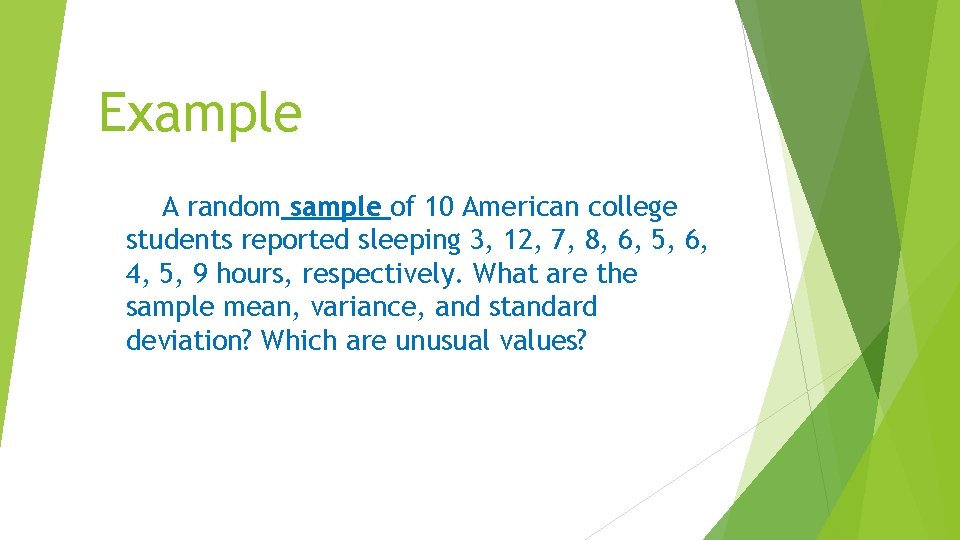 Example

A random sample of 10 American college students reported sleeping 3, 12, 7, 8, 6, 5, 6, 4, 5, 9 hours, respectively. What are the sample mean, variance, and standard deviation? Which are unusual values?